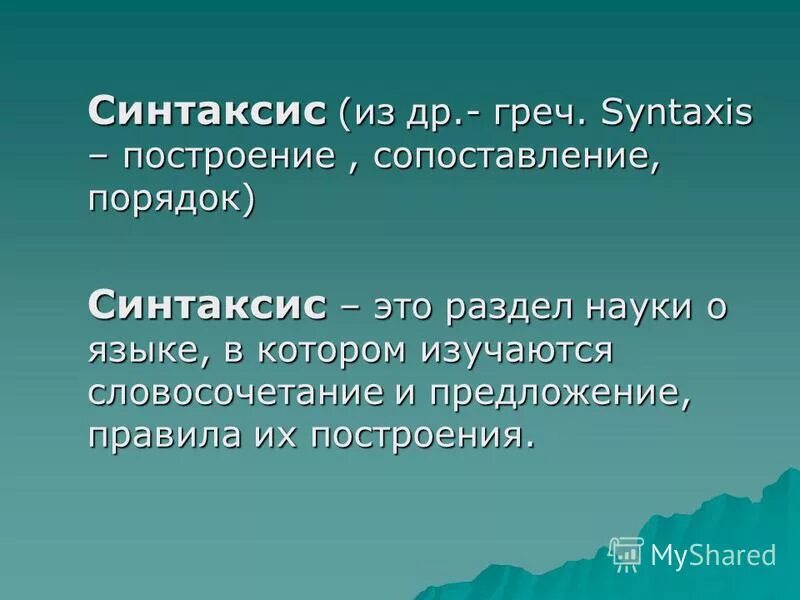 Синтаксис (из др.- греч. Syntaxis – построение , сопоставление, порядок)

Синтаксис – это раздел науки о языке, в котором изучаются словосочетание и предложение, правила их построения.

MyShared